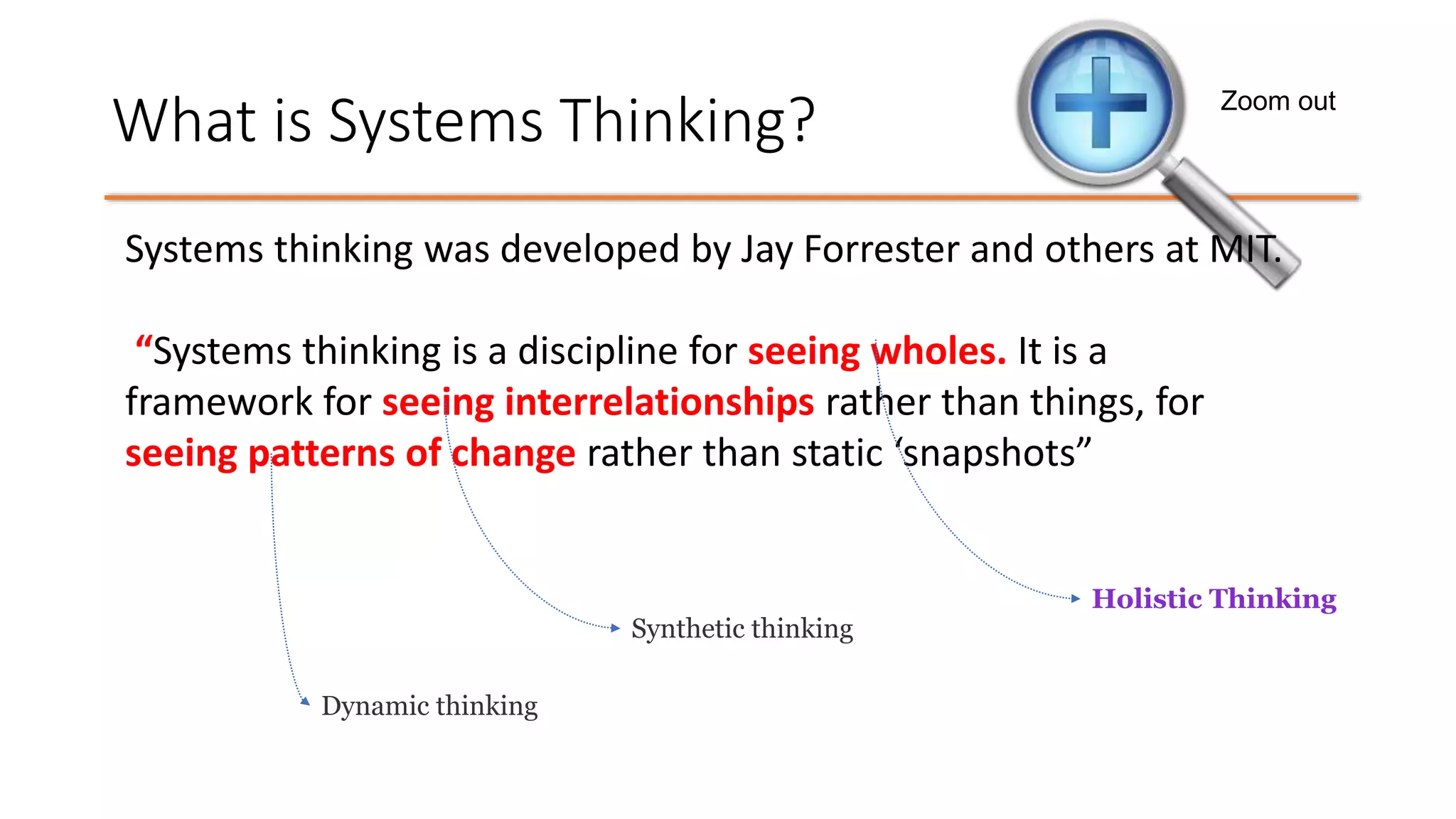 What is Systems Thinking?

Zoom out

Systems thinking was developed by Jay Forrester and others at MIT.

“Systems thinking is a discipline for seeing wholes. It is a framework for seeing interrelationships rather than things, for seeing patterns of change rather than static ‘snapshots”

Holistic Thinking

Synthetic thinking

Dynamic thinking